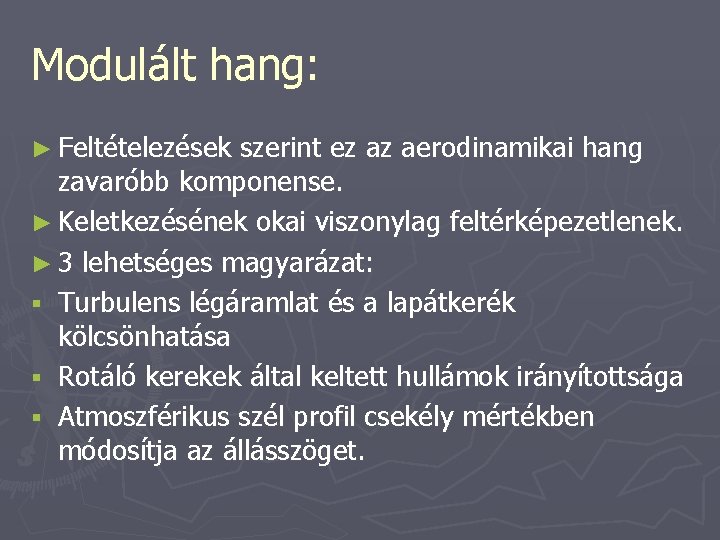 Modulált hang:

► Feltételezések szerint ez az aerodinamikai hang zavaróbb komponense.

► Keletkezésének okai viszonylag feltérképezetlenek.

► 3 lehetséges magyarázat:

▪ Turbulens légáramlat és a lapátkerék kölcsönhatása

▪ Rotáló kerekek által keltett hullámok irányítottsága

▪ Atmoszférikus szél profil csekély mértékben módosítja az állásszöget.